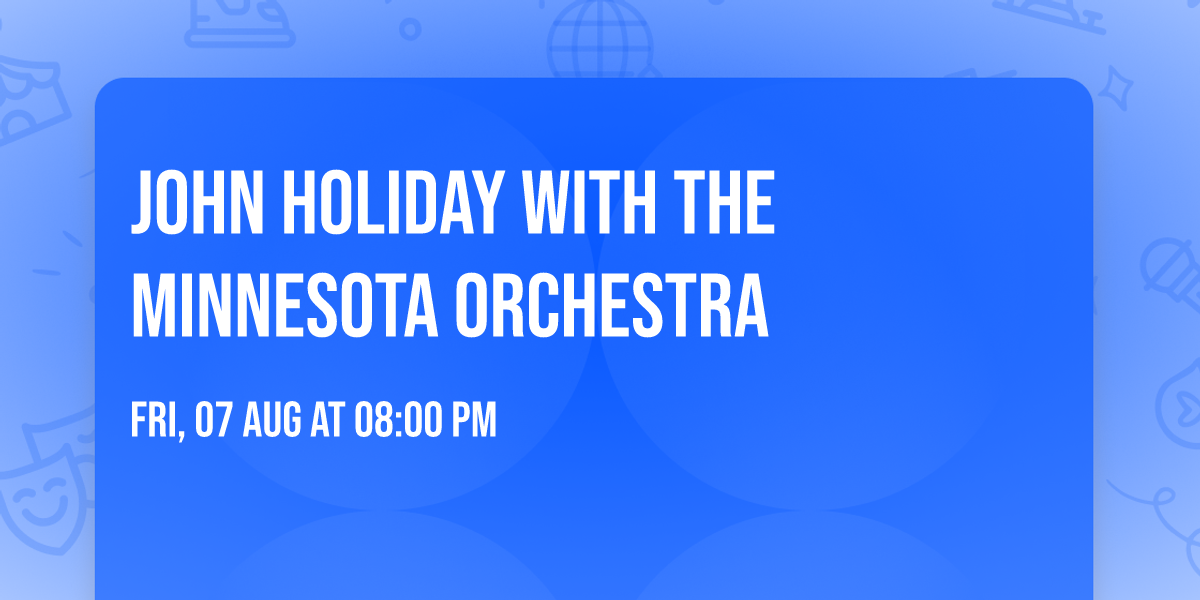 JOHN HOLIDAY WITH THE MINNESOTA ORCHESTRA

FRI, 07 AUG AT 08:00 PM